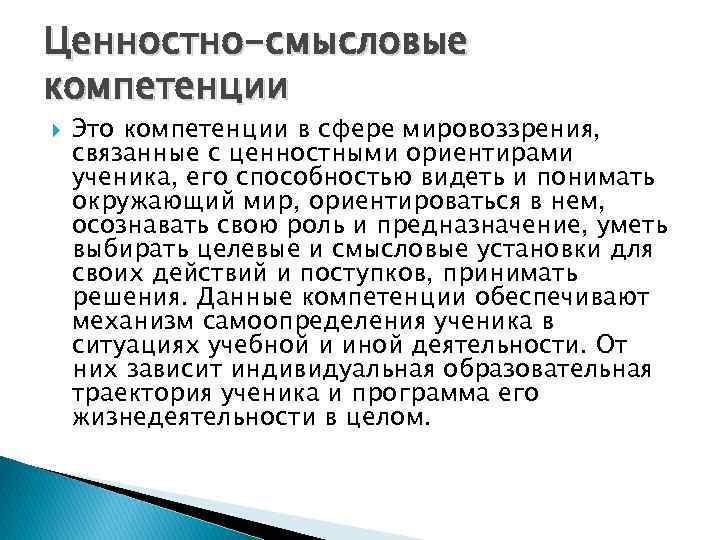 Ценностно-смысловые компетенции

Это компетенции в сфере мировоззрения, связанные с ценностными ориентирами ученика, его способностью видеть и понимать окружающий мир, ориентироваться в нем, осознавать свою роль и предназначение, уметь выбирать целевые и смысловые установки для своих действий и поступков, принимать решения. Данные компетенции обеспечивают механизм самоопределения ученика в ситуациях учебной и иной деятельности. От них зависит индивидуальная образовательная траектория ученика и программа его жизнедеятельности в целом.